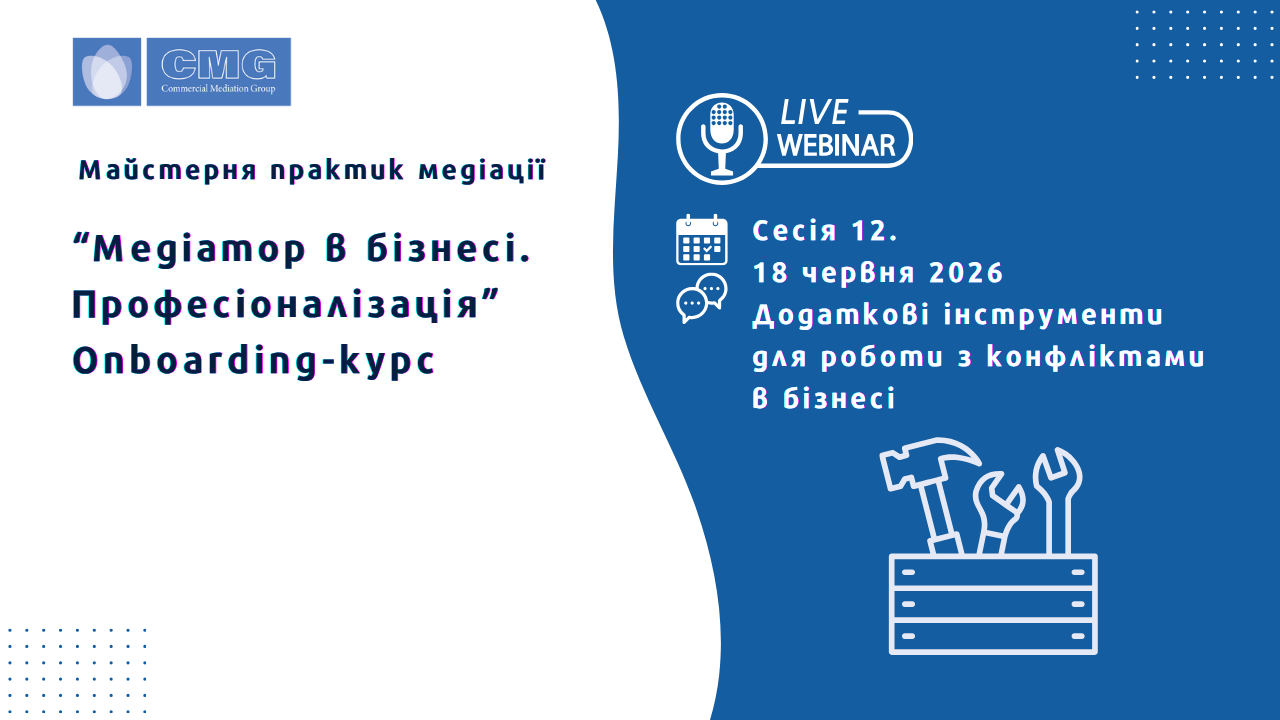 CMG
Commercial Mediation Group

Майстерня практик медіації

“Медіатор в бізнесі. Професіоналізація” Onboarding-курс

LIVE
WEBINAR

Сесія 12.
18 червня 2026
Додаткові інструменти для роботи з конфліктами в бізнесі